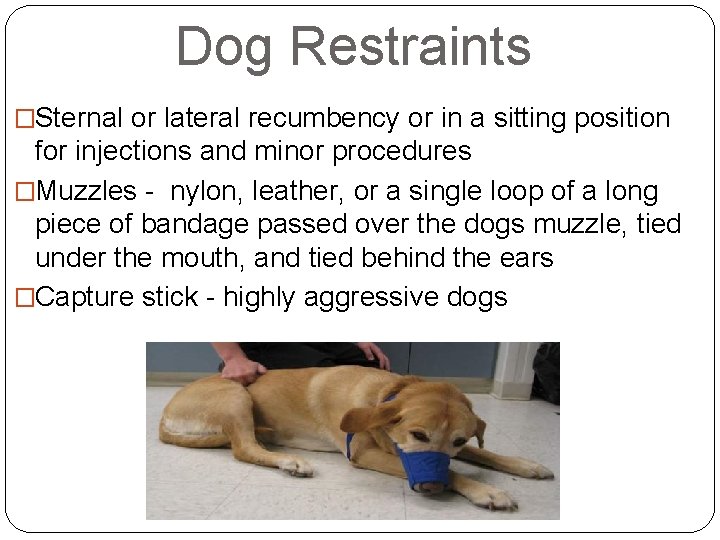 Dog Restraints

□Sternal or lateral recumbency or in a sitting position for injections and minor procedures

□Muzzles - nylon, leather, or a single loop of a long piece of bandage passed over the dogs muzzle, tied under the mouth, and tied behind the ears

□Capture stick - highly aggressive dogs